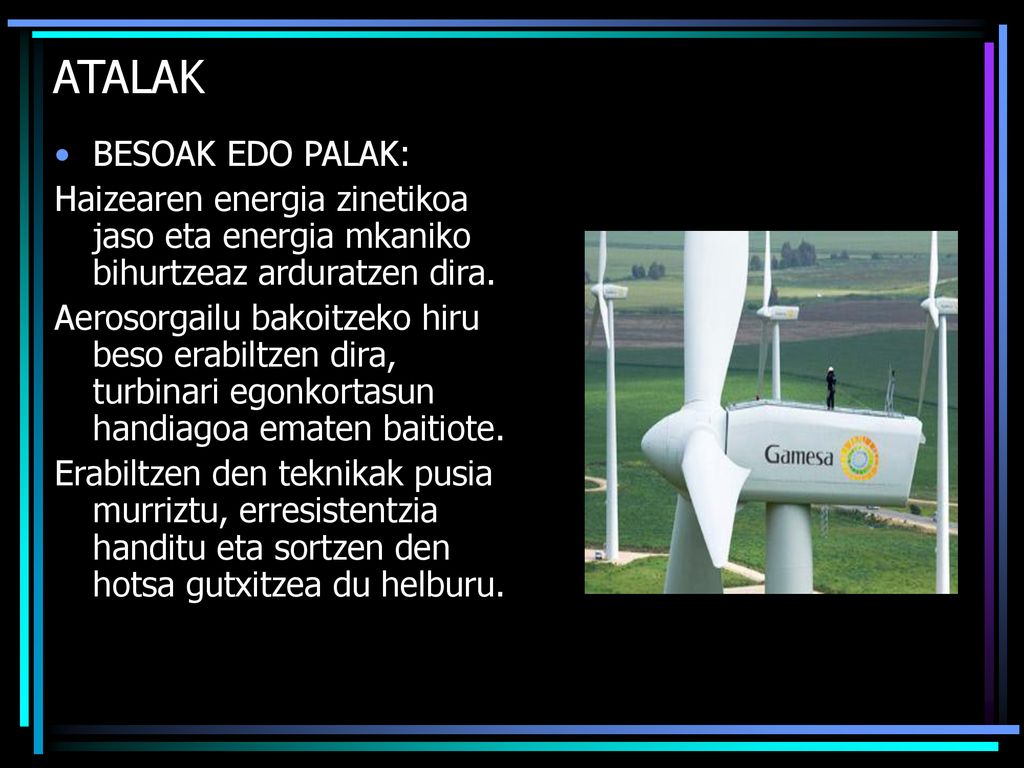 ATALAK

• BESOAK EDO PALAK:

Haizearen energia zinetikoa jaso eta energia mkaniko bihurtzeaz arduratzen dira.

Aerosorgailu bakoitzeko hiru beso erabiltzen dira, turbinari egonkortasun handiagoa ematen baitiote.

Erabiltzen den teknikak pusia murriztu, erresistentzia handitu eta sortzen den hotsa gutxitzea du helburu.

Gamesa